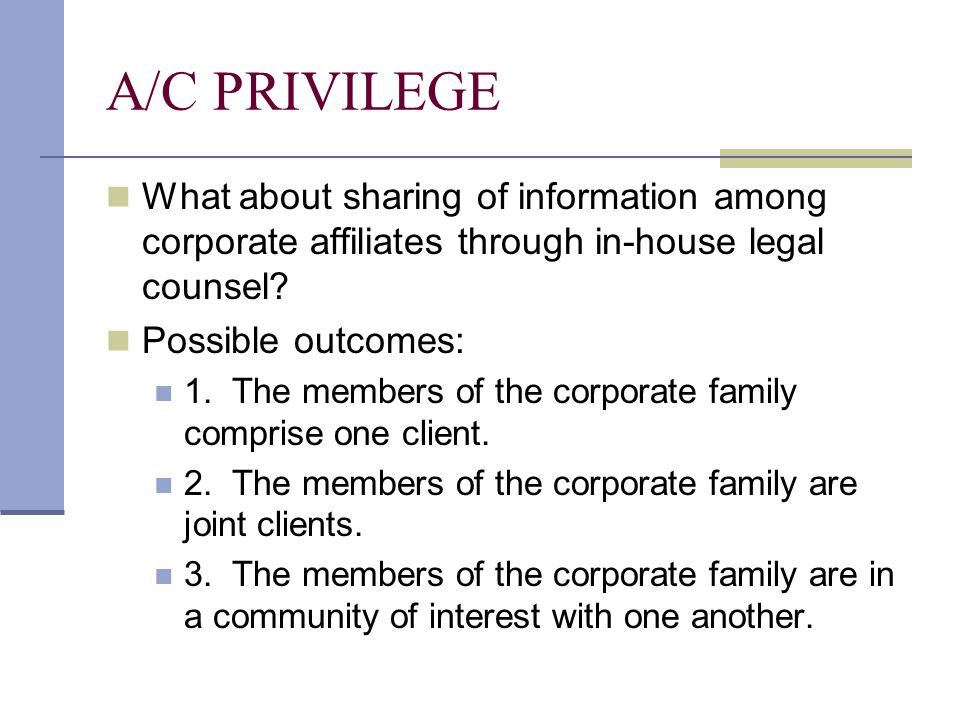 A/C PRIVILEGE

What about sharing of information among corporate affiliates through in-house legal counsel?

Possible outcomes:

1. The members of the corporate family comprise one client.

2. The members of the corporate family are joint clients.

3. The members of the corporate family are in a community of interest with one another.